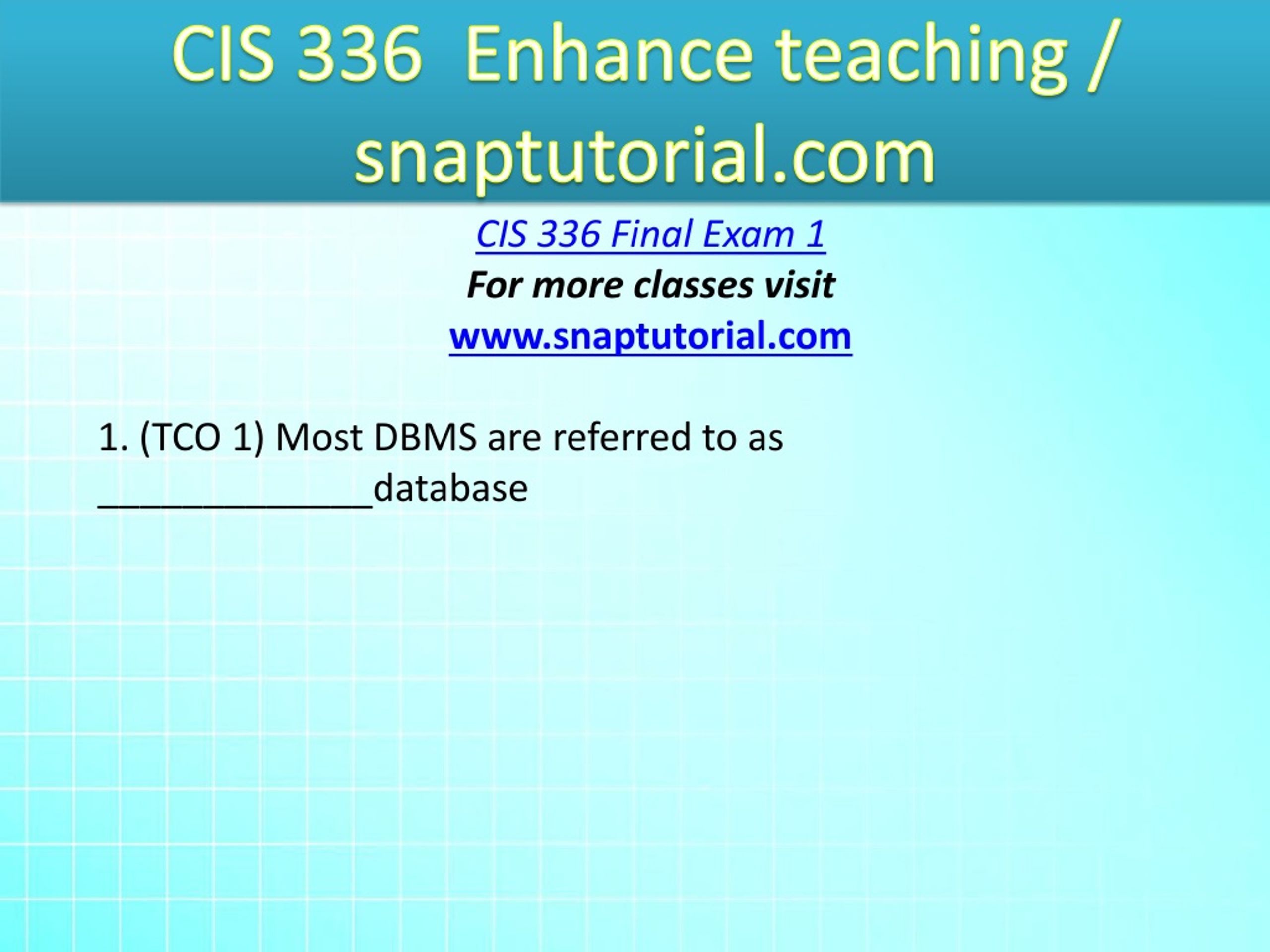 CIS 336 Enhance teaching / snaptutorial.com

CIS 336 Final Exam 1

For more classes visit

www.snaptutorial.com

1. (TCO 1) Most DBMS are referred to as ______________database